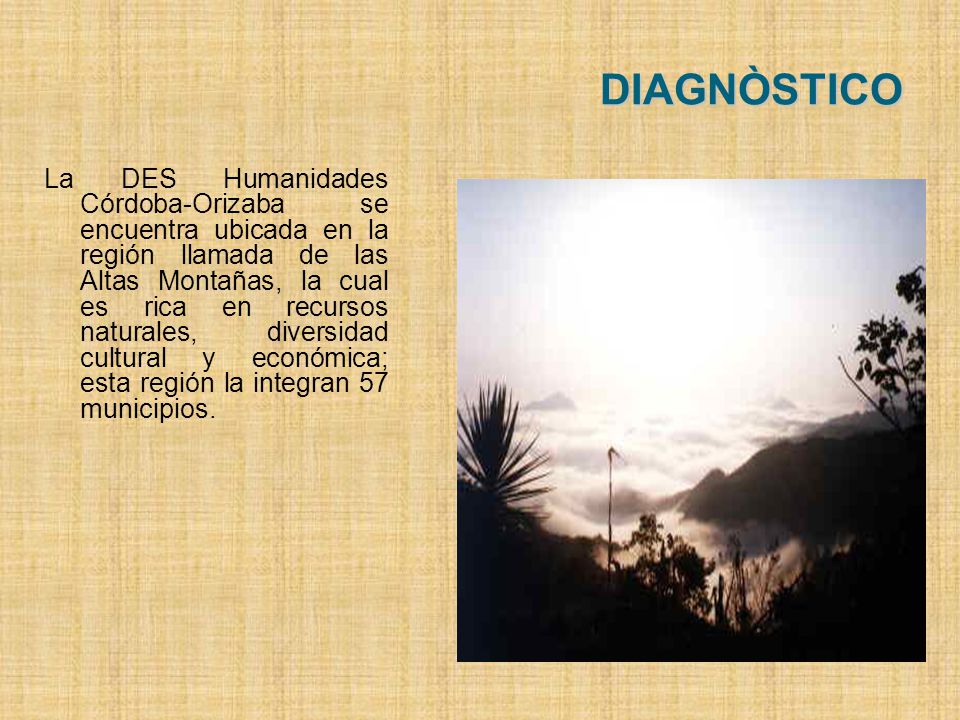 DIAGNÒSTICO

La DES Humanidades Córdoba-Orizaba se encuentra ubicada en la región llamada de las Altas Montañas, la cual es rica en recursos naturales, diversidad cultural y económica; esta región la integran 57 municipios.